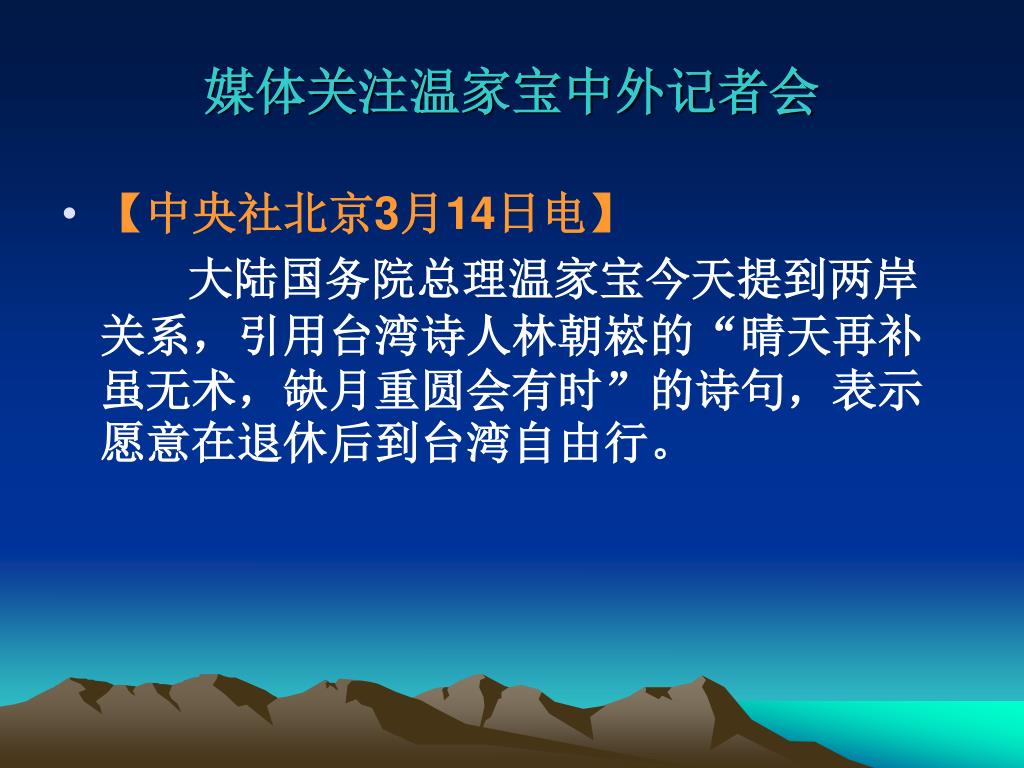 媒体关注温家宝中外记者会

• 【中央社北京3月14日电】

大陆国务院总理温家宝今天提到两岸关系，引用台湾诗人林朝崧的“晴天再补虽无术，缺月重圆会有时”的诗句，表示愿意在退休后到台湾自由行。